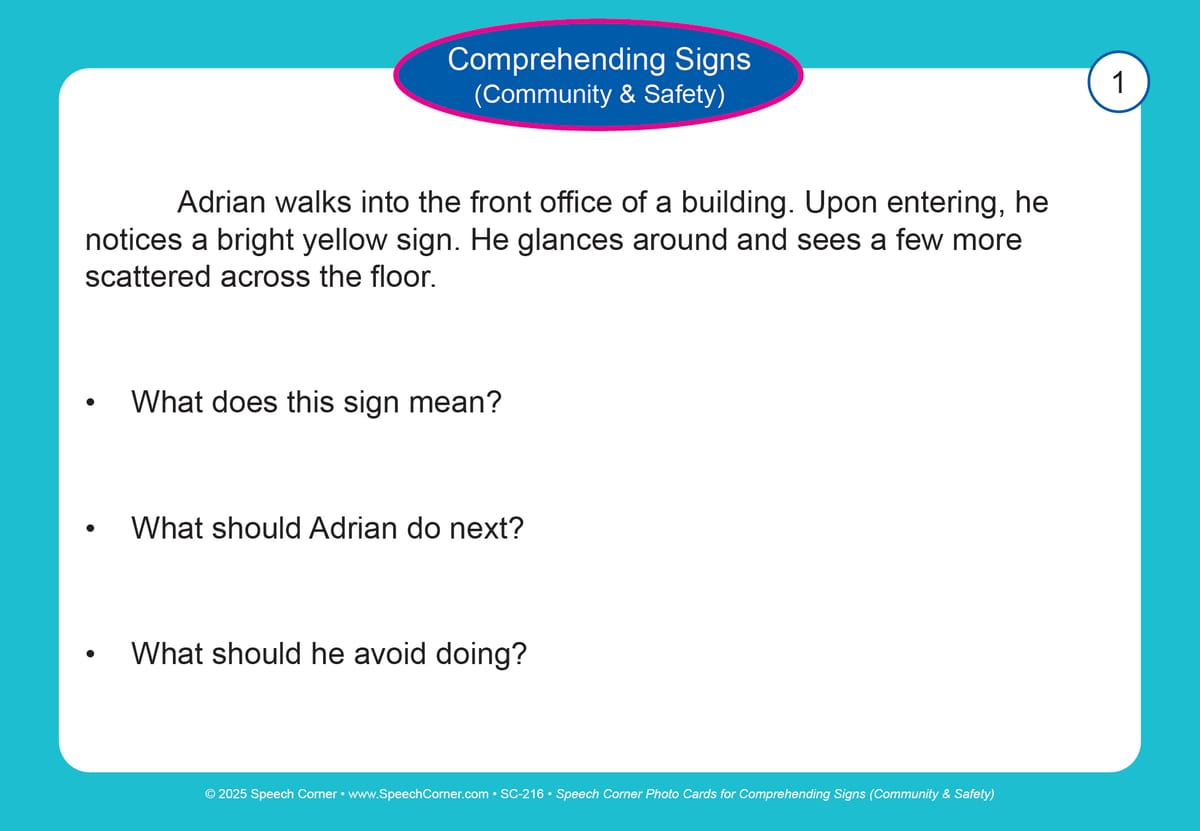 Comprehending Signs
(Community & Safety)

1

Adrian walks into the front office of a building. Upon entering, he notices a bright yellow sign. He glances around and sees a few more scattered across the floor.

• What does this sign mean?

• What should Adrian do next?

• What should he avoid doing?

© 2025 Speech Corner • www.SpeechCorner.com • SC-216 • Speech Corner Photo Cards for Comprehending Signs (Community & Safety)